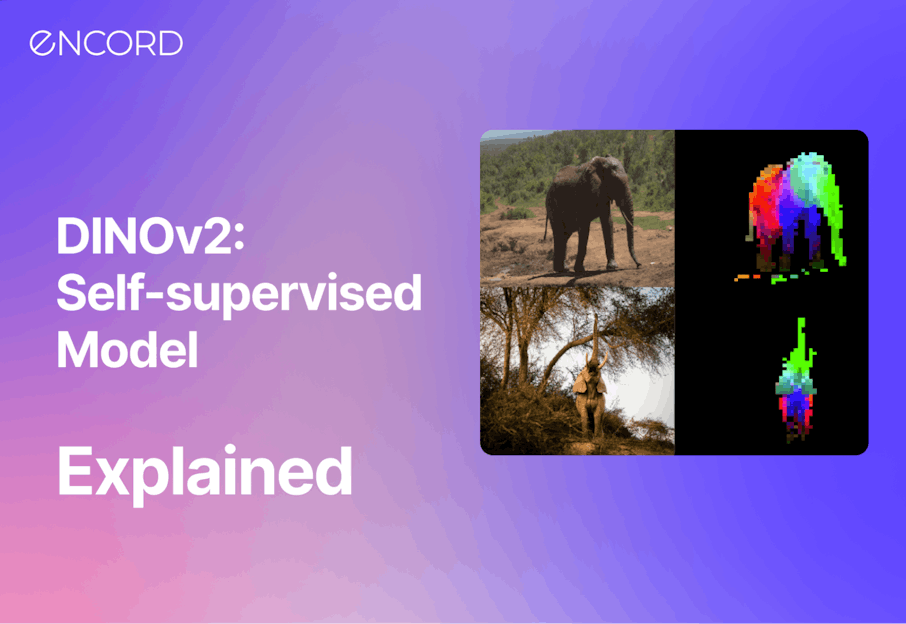 ENCORD

DINOv2: Self-supervised Model

Explained